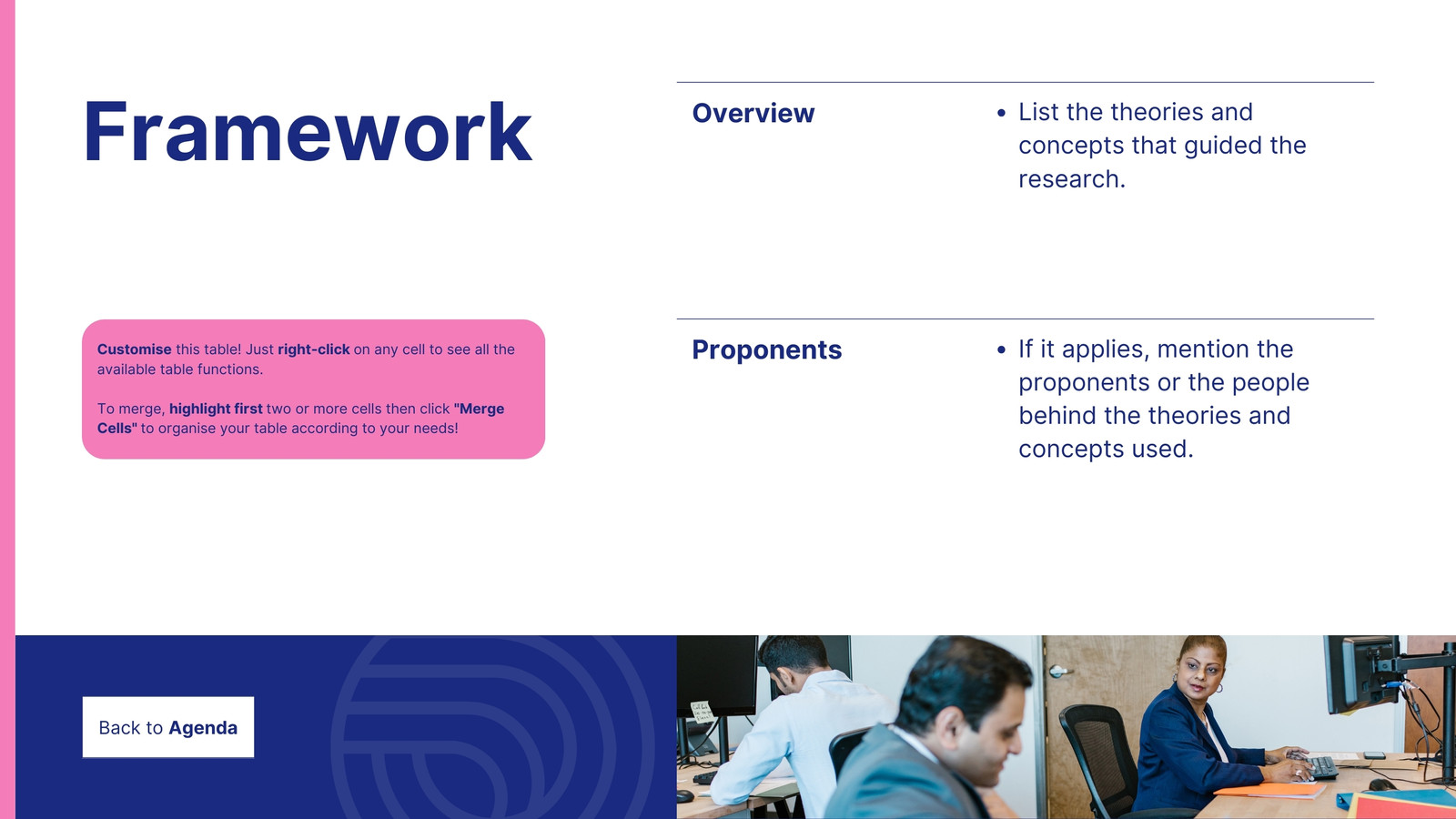 Framework

Customise this table! Just right-click on any cell to see all the available table functions.

To merge, highlight first two or more cells then click "Merge Cells" to organise your table according to your needs!

| Overview | • List the theories and concepts that guided the research. |
|---|---|
| Proponents | • If it applies, mention the proponents or the people behind the theories and concepts used. |

Back to Agenda